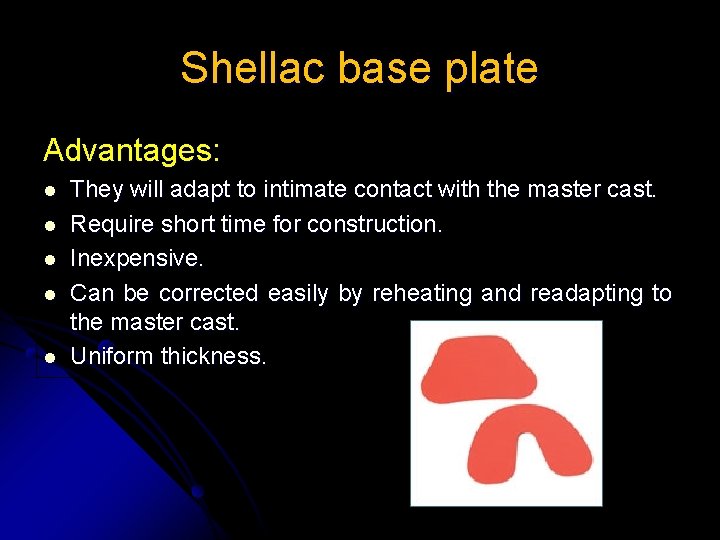 Shellac base plate

Advantages:

- They will adapt to intimate contact with the master cast.
- Require short time for construction.
- Inexpensive.
- Can be corrected easily by reheating and readapting to the master cast.
- Uniform thickness.